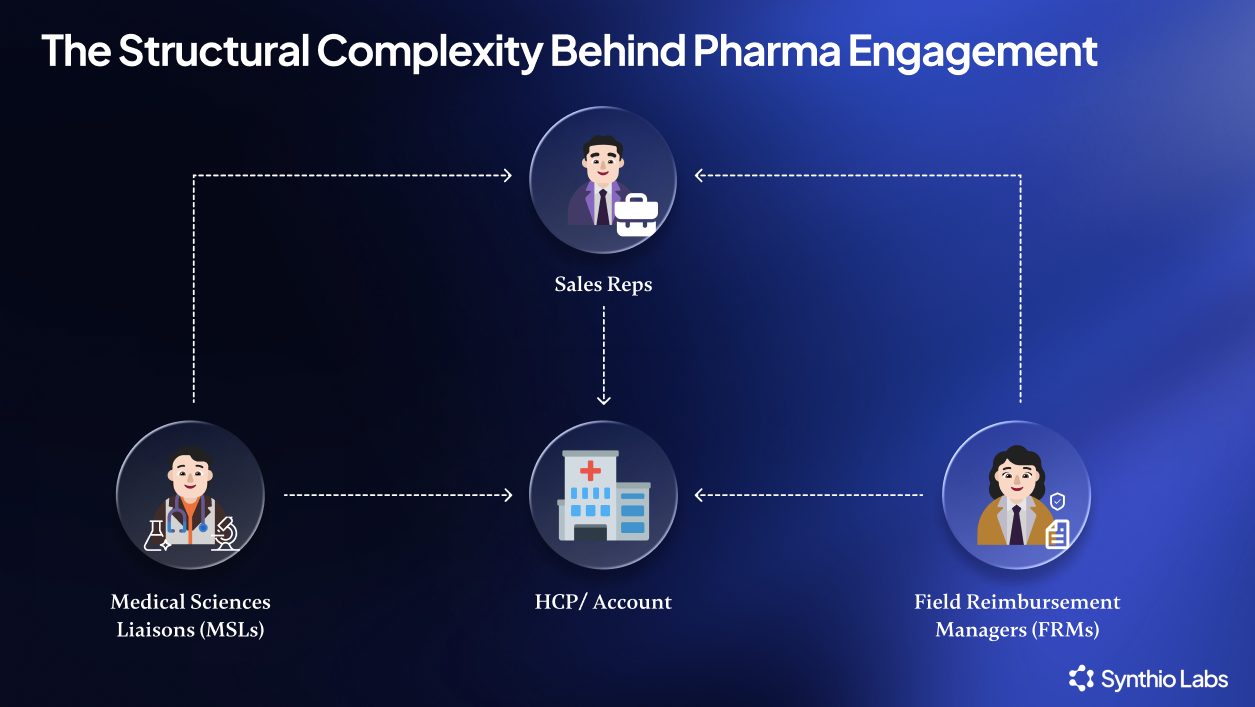 The Structural Complexity Behind Pharma Engagement

Sales Reps

Medical Sciences Liaisons (MSLs)

HCP/ Account

Field Reimbursement Managers (FRMs)

Synthio Labs